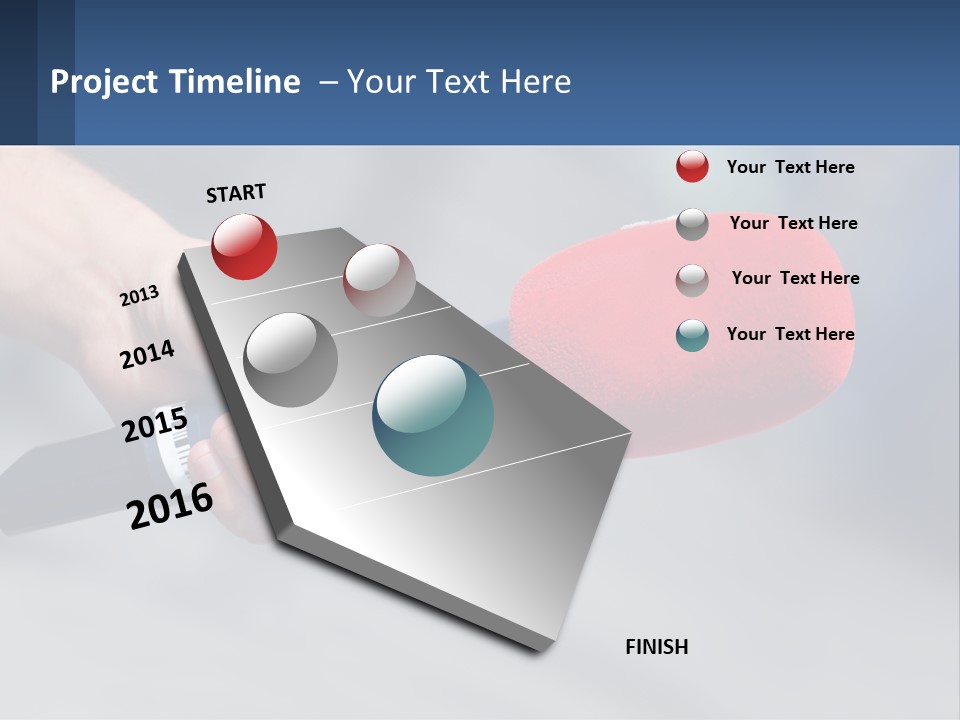 Project Timeline – Your Text Here

START

2013

2014

2015

2016

FINISH

Your Text Here

Your Text Here

Your Text Here

Your Text Here